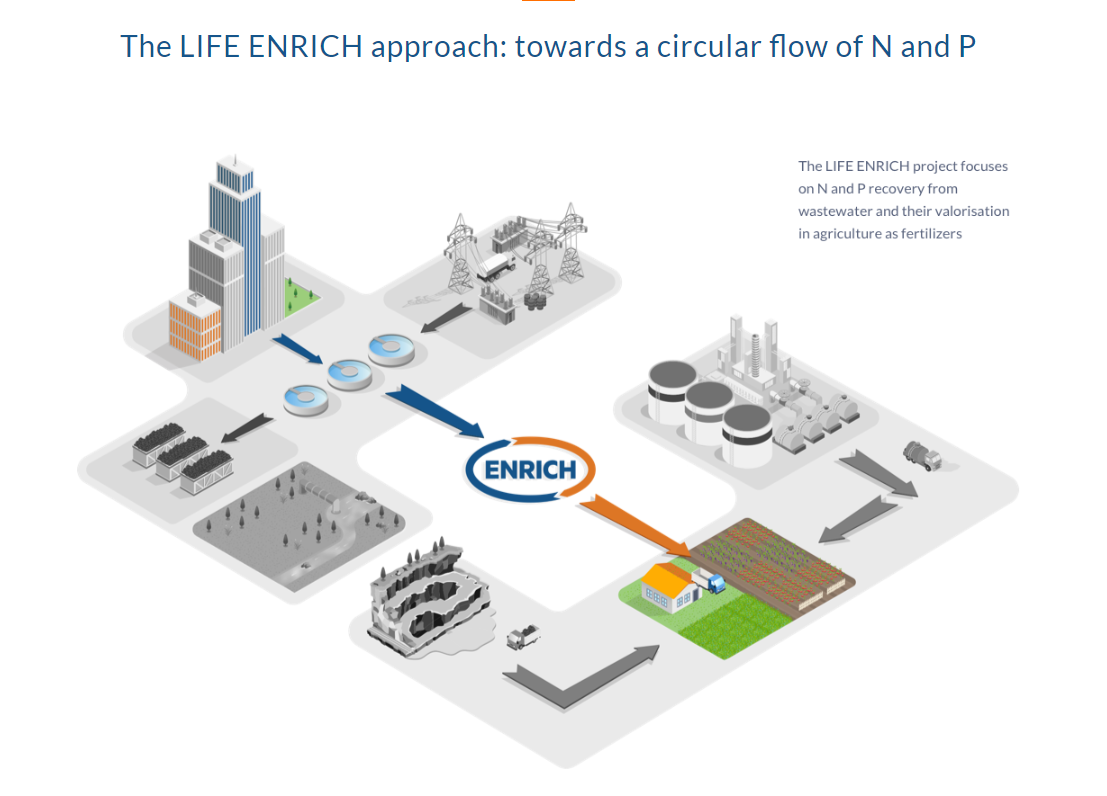 The LIFE ENRICH approach: towards a circular flow of N and P

The LIFE ENRICH project focuses on N and P recovery from wastewater and their valorisation in agriculture as fertilizers

ENRICH